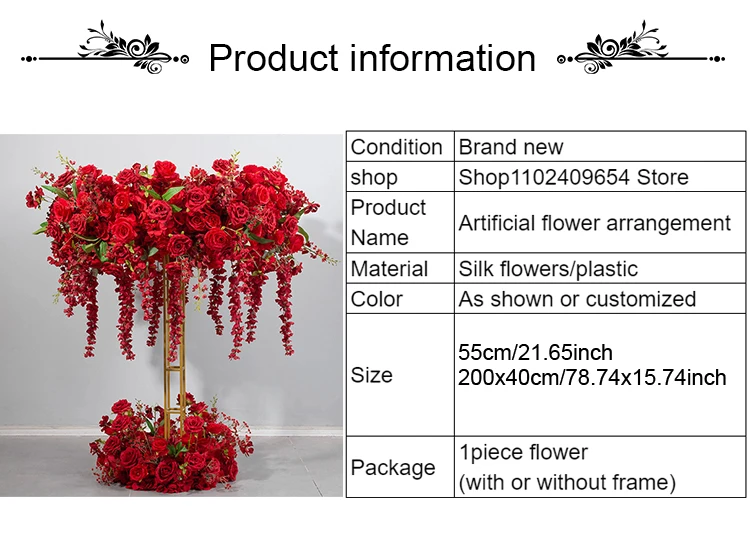 Product information

| Condition | Brand new |
|---|---|
| shop | Shop1102409654 Store |
| Product Name | Artificial flower arrangement |
| Material | Silk flowers/plastic |
| Color | As shown or customized |
| Size | 55cm/21.65inch 200x40cm/78.74x15.74inch |
| Package | 1piece flower (with or without frame) |